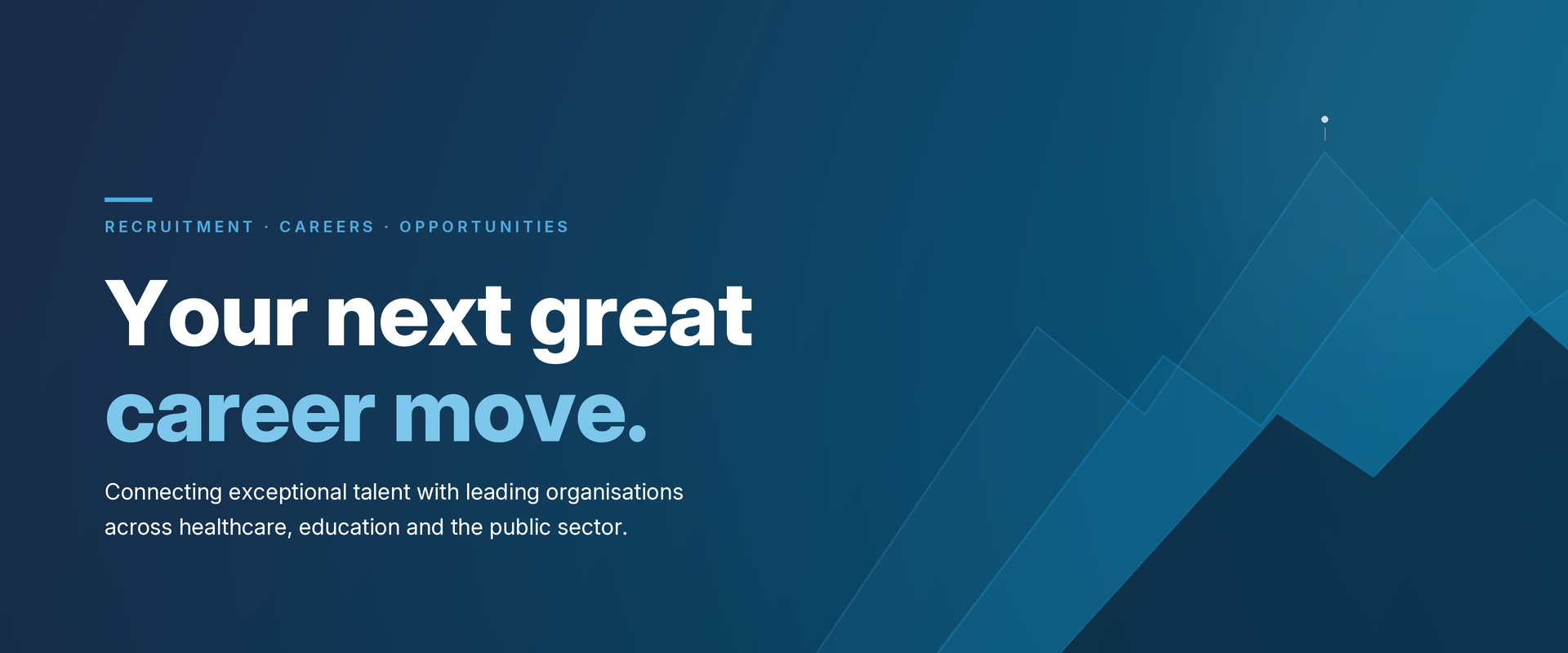 RECRUITMENT · CAREERS · OPPORTUNITIES

Your next great career move.

Connecting exceptional talent with leading organisations across healthcare, education and the public sector.